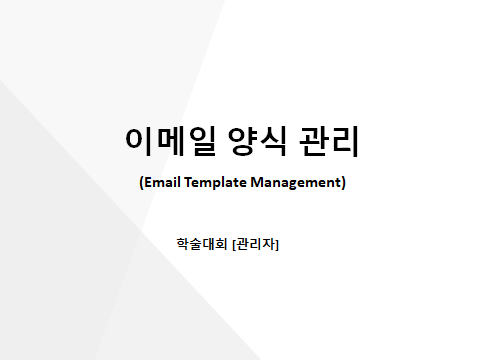 이메일 양식 관리

(Email Template Management)

학술대회 [관리자]